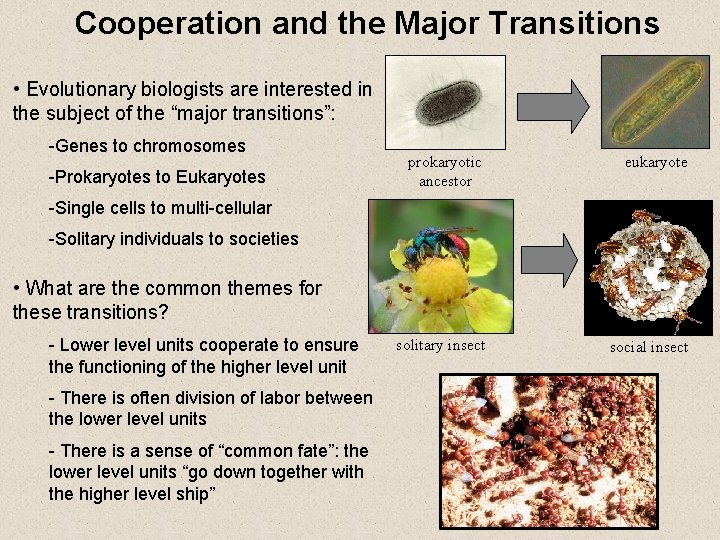 Cooperation and the Major Transitions

• Evolutionary biologists are interested in the subject of the “major transitions”:

-Genes to chromosomes

-Prokaryotes to Eukaryotes

-Single cells to multi-cellular

-Solitary individuals to societies

• What are the common themes for these transitions?

- Lower level units cooperate to ensure the functioning of the higher level unit

- There is often division of labor between the lower level units

- There is a sense of “common fate”: the lower level units “go down together with the higher level ship”

prokaryotic ancestor

eukaryote

solitary insect

social insect